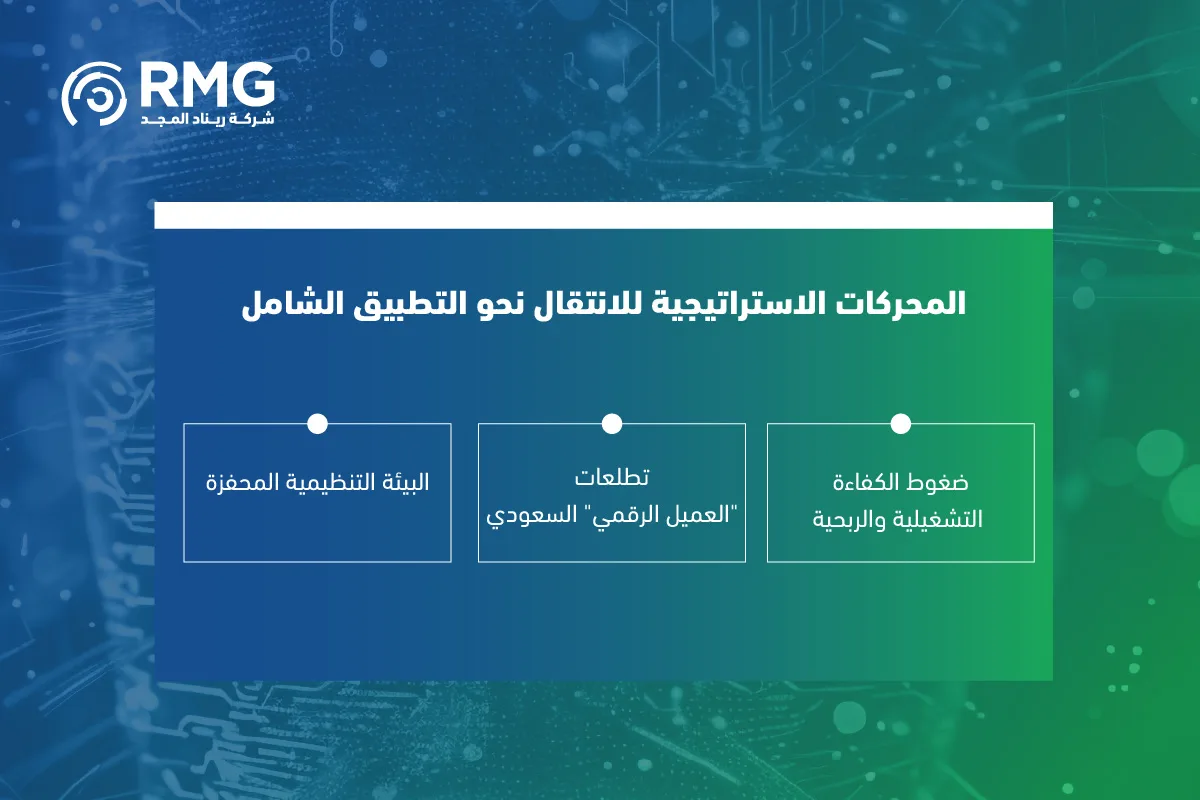 RMG
شركة ريناد المجد

المحركات الاستراتيجية للانتقال نحو التطبيق الشامل

ضغوط الكفاءة التشغيلية والربحية

تطلعات "العميل الرقمي" السعودي

البيئة التنظيمية المحفزة